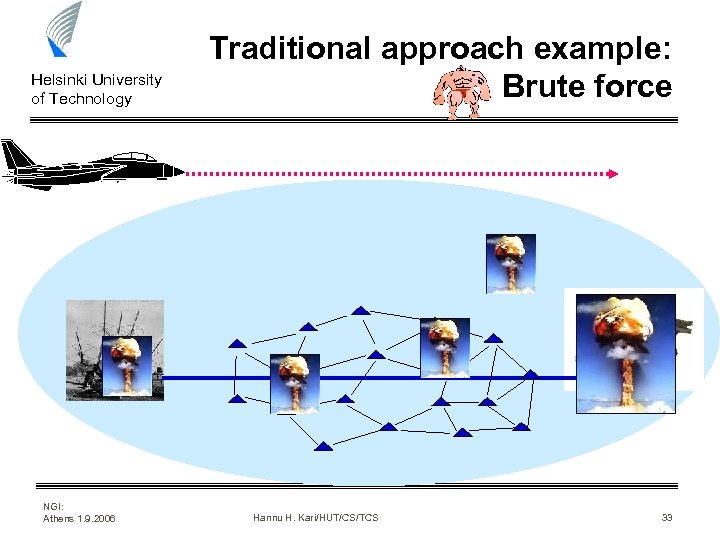 Helsinki University of Technology

Traditional approach example: Brute force

NGI:
Athens 1.9.2006

Hannu H. Kari/HUT/CS/TCS

33